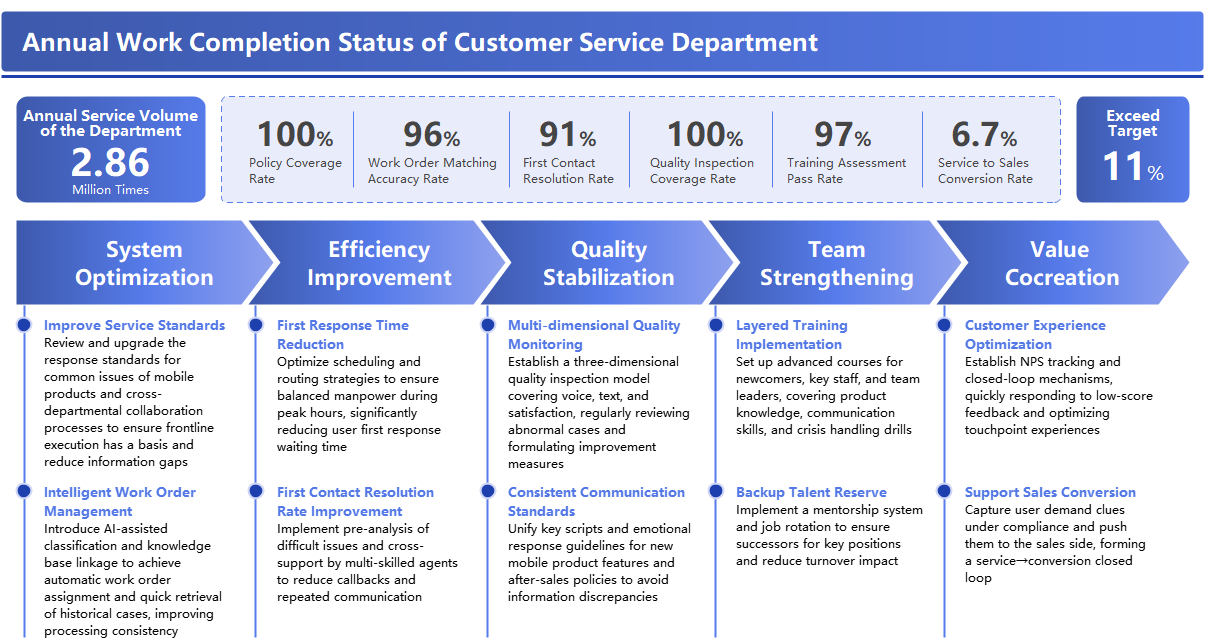 Annual Work Completion Status of Customer Service Department

Annual Service Volume of the Department
2.86
Million Times

100%
Policy Coverage Rate

96%
Work Order Matching Accuracy Rate

91%
First Contact Resolution Rate

100%
Quality Inspection Coverage Rate

97%
Training Assessment Pass Rate

6.7%
Service to Sales Conversion Rate

Exceed Target
11%

System Optimization

Improve Service Standards
Review and upgrade the response standards for common issues of mobile products and cross-departmental collaboration processes to ensure frontline execution has a basis and reduce information gaps

Intelligent Work Order Management
Introduce AI-assisted classification and knowledge base linkage to achieve automatic work order assignment and quick retrieval of historical cases, improving processing consistency

Efficiency Improvement

First Response Time Reduction
Optimize scheduling and routing strategies to ensure balanced manpower during peak hours, significantly reducing user first response waiting time

First Contact Resolution Rate Improvement
Implement pre-analysis of difficult issues and cross-support by multi-skilled agents to reduce callbacks and repeated communication

Quality Stabilization

Multi-dimensional Quality Monitoring
Establish a three-dimensional quality inspection model covering voice, text, and satisfaction, regularly reviewing abnormal cases and formulating improvement measures

Consistent Communication Standards
Unify key scripts and emotional response guidelines for new mobile product features and after-sales policies to avoid information discrepancies

Team Strengthening

Layered Training Implementation
Set up advanced courses for newcomers, key staff, and team leaders, covering product knowledge, communication skills, and crisis handling drills

Backup Talent Reserve
Implement a mentorship system and job rotation to ensure successors for key positions and reduce turnover impact

Value Cocreation

Customer Experience Optimization
Establish NPS tracking and closed-loop mechanisms, quickly responding to low-score feedback and optimizing touchpoint experiences

Support Sales Conversion
Capture user demand clues under compliance and push them to the sales side, forming a service→conversion closed loop